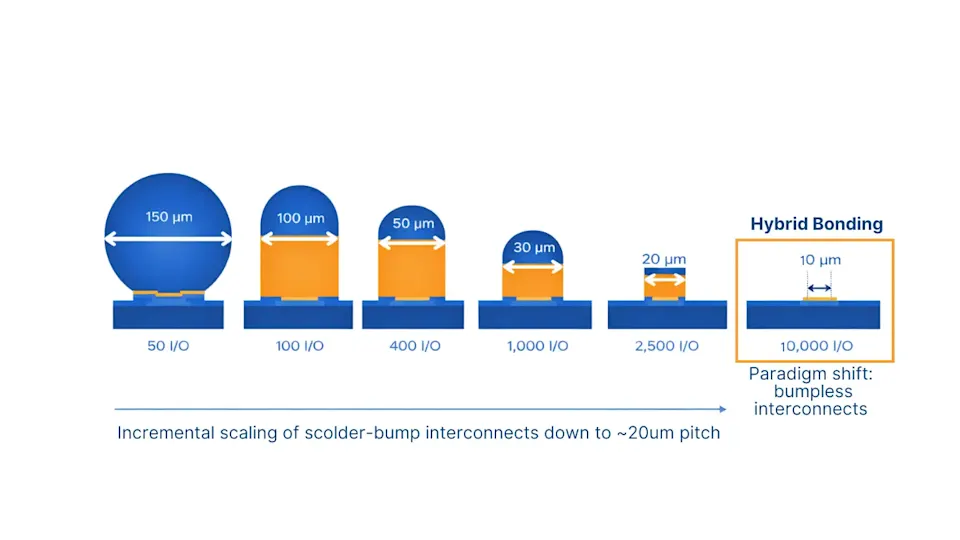 150 µm

100 µm

50 µm

30 µm

20 µm

Hybrid Bonding

10 µm

50 I/O

100 I/O

400 I/O

1,000 I/O

2,500 I/O

10,000 I/O

Paradigm shift: bumpless interconnects

Incremental scaling of scolder-bump interconnects down to ~20um pitch